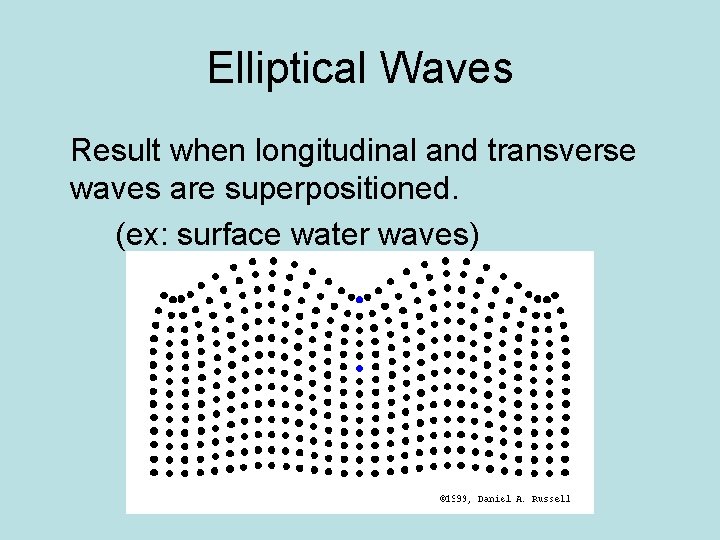 Elliptical Waves

Result when longitudinal and transverse waves are superpositioned.

(ex: surface water waves)

©1999, Daniel A. Russell